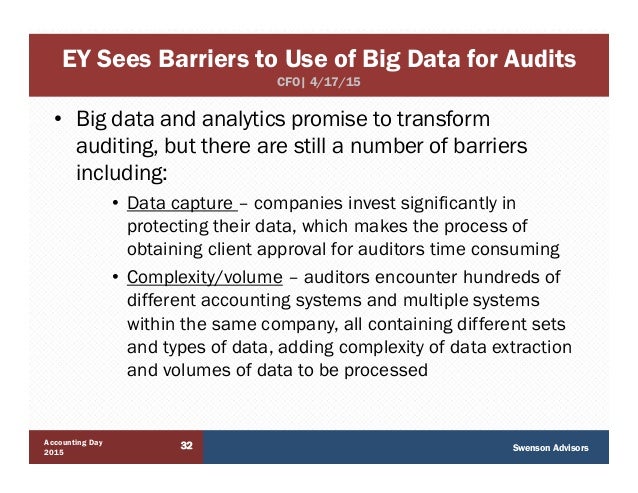 EY Sees Barriers to Use of Big Data for Audits
CFO| 4/17/15

• Big data and analytics promise to transform auditing, but there are still a number of barriers including:

• Data capture – companies invest significantly in protecting their data, which makes the process of obtaining client approval for auditors time consuming

• Complexity/volume – auditors encounter hundreds of different accounting systems and multiple systems within the same company, all containing different sets and types of data, adding complexity of data extraction and volumes of data to be processed

Accounting Day 2015

32

Swenson Advisors